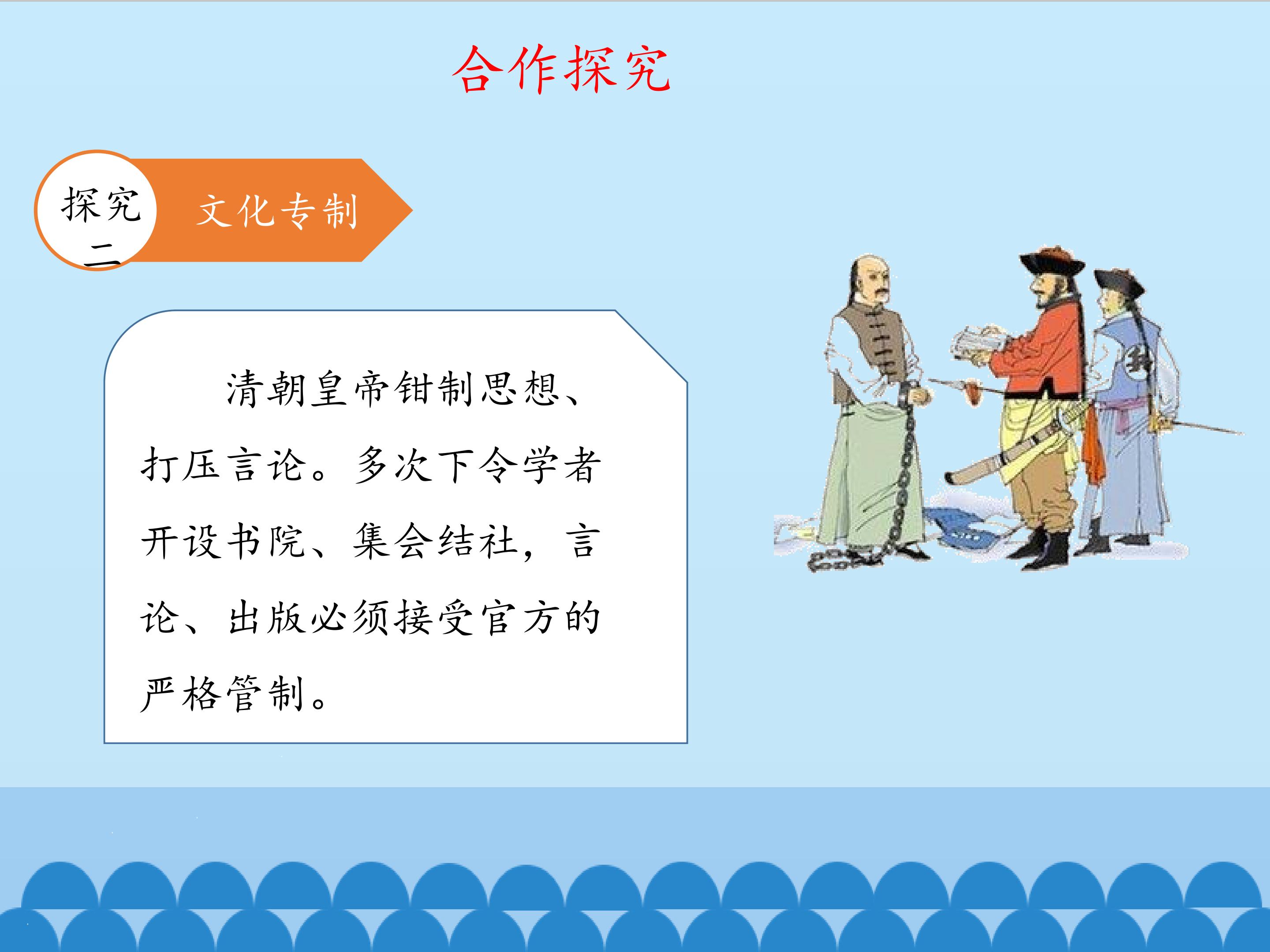 合作探究

探究二

文化专制

清朝皇帝钳制思想、打压言论。多次下令学者开设书院、集会结社，言论、出版必须接受官方的严格管制。